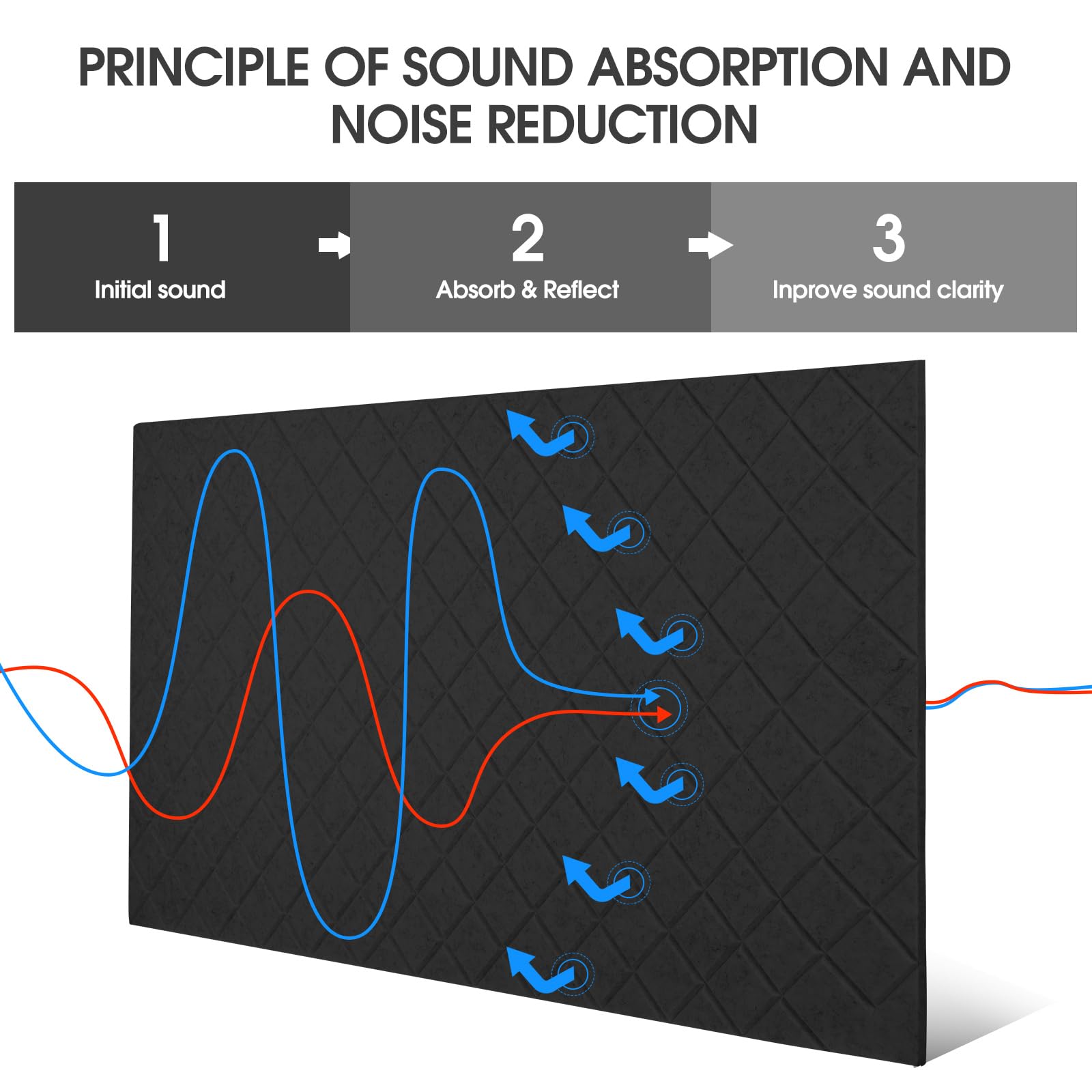 PRINCIPLE OF SOUND ABSORPTION AND NOISE REDUCTION

1
Initial sound

2
Absorb & Reflect

3
Inprove sound clarity